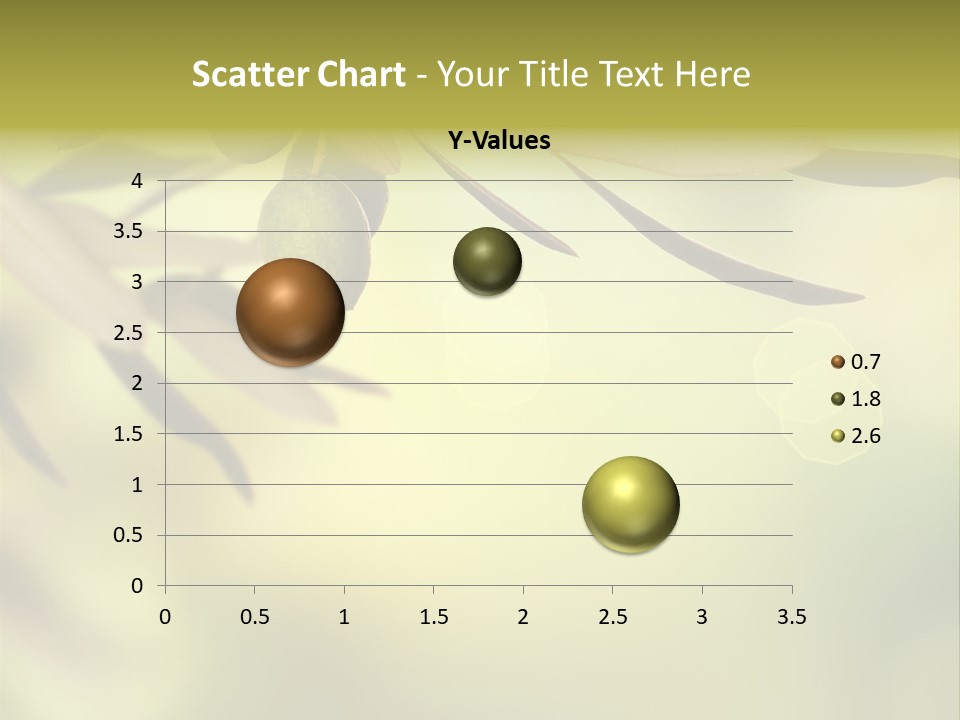 Scatter Chart - Your Title Text Here

Y-Values

4
3.5
3
2.5
2
1.5
1
0.5
0

0 0.5 1 1.5 2 2.5 3 3.5

0.7
1.8
2.6